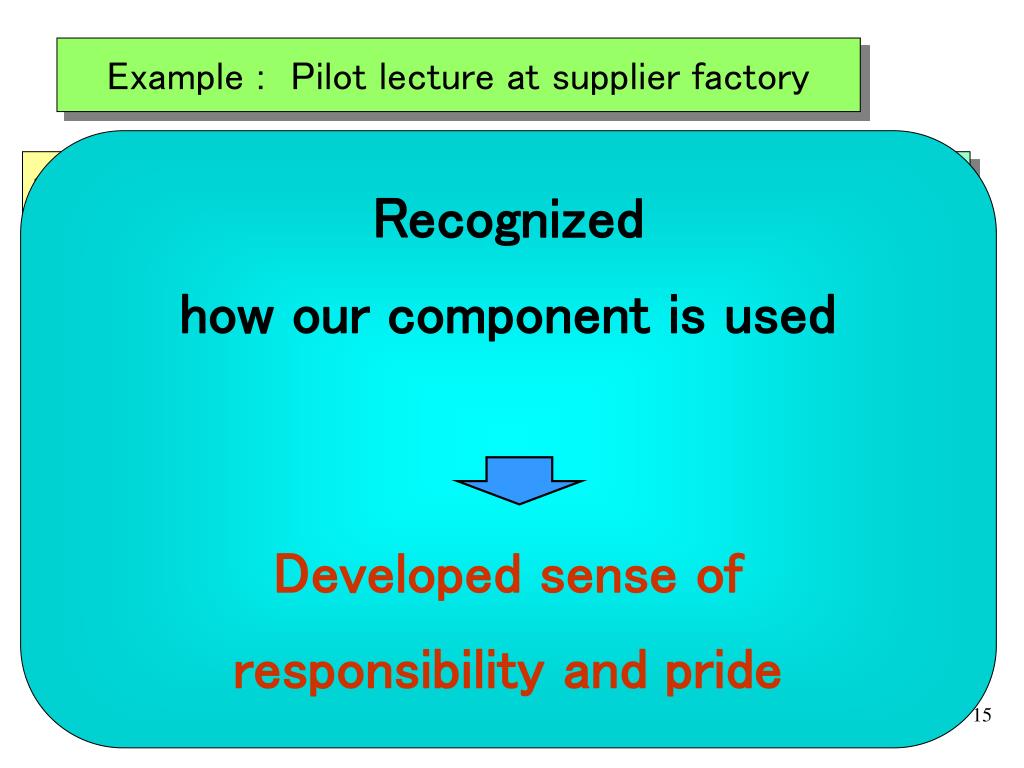 Example : Pilot lecture at supplier factory

Recognized

how our component is used

Developed sense of

responsibility and pride

15